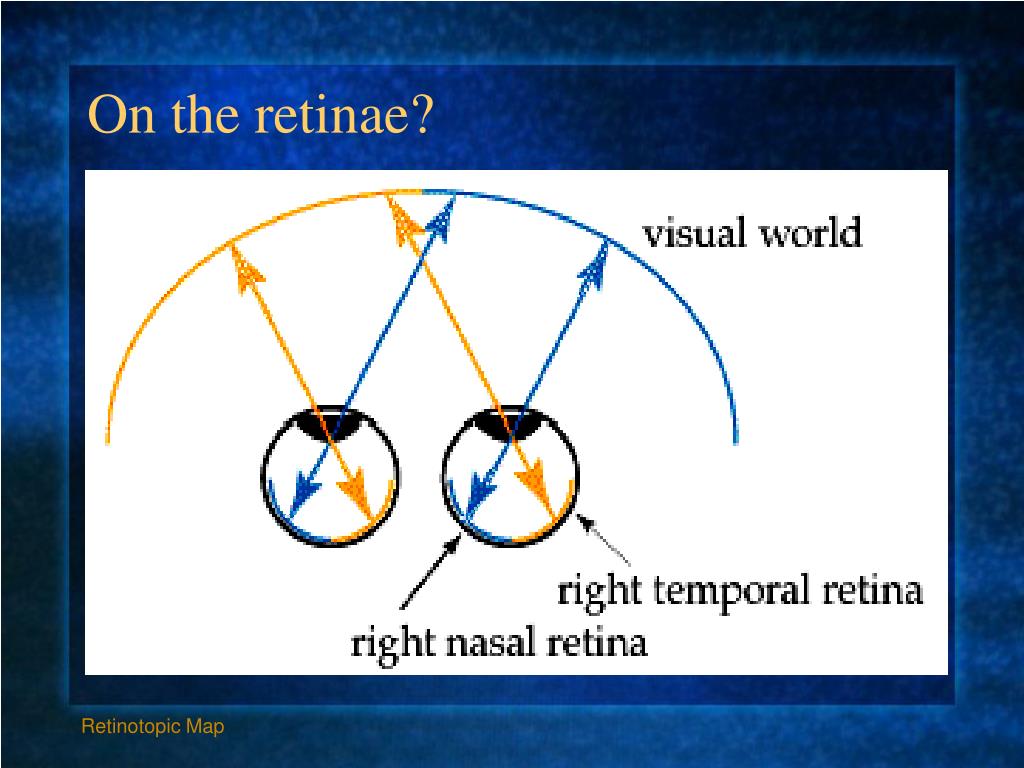 On the retinae?

visual world

right temporal retina

right nasal retina

Retinotopic Map